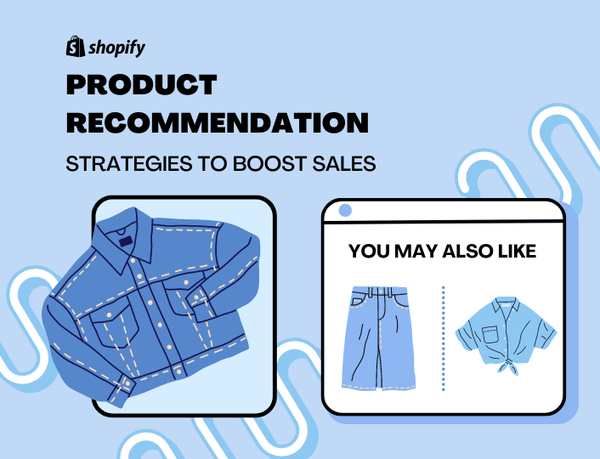 shopify

PRODUCT RECOMMENDATION

STRATEGIES TO BOOST SALES

YOU MAY ALSO LIKE